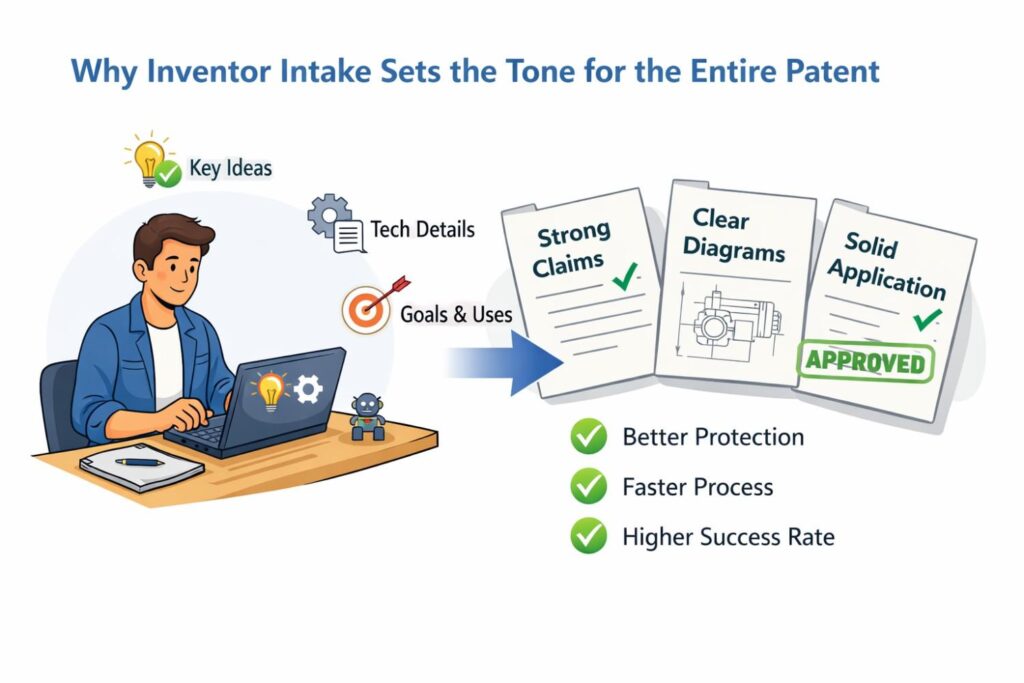 Why Inventor Intake Sets the Tone for the Entire Patent

Key Ideas

Tech Details

Goals & Uses

Strong Claims

Clear Diagrams

Solid Application

APPROVED

Better Protection

Faster Process

Higher Success Rate